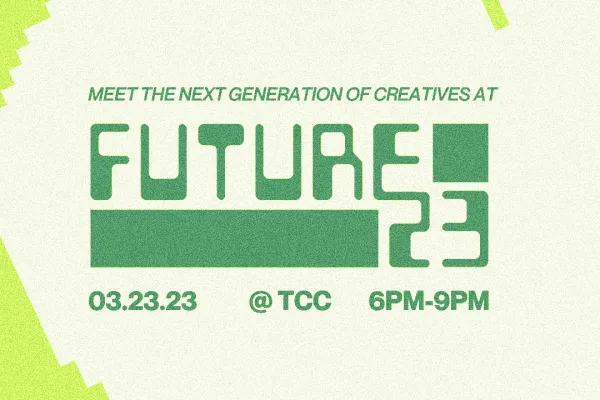 MEET THE NEXT GENERATION OF CREATIVES AT

FUTURE 23

03.23.23 @ TCC 6PM-9PM